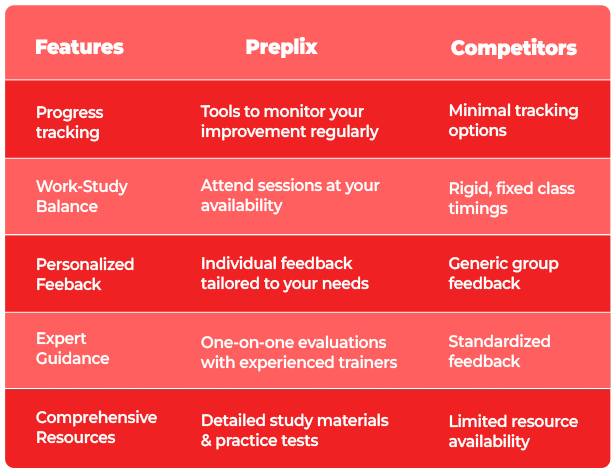 | Features | Preplix | Competitors |
|---|---|---|
| Progress tracking | Tools to monitor your improvement regularly | Minimal tracking options |
| Work-Study Balance | Attend sessions at your availability | Rigid, fixed class timings |
| Personalized Feeback | Individual feedback tailored to your needs | Generic group feedback |
| Expert Guidance | One-on-one evaluations with experienced trainers | Standardized feedback |
| Comprehensive Resources | Detailed study materials & practice tests | Limited resource availability |